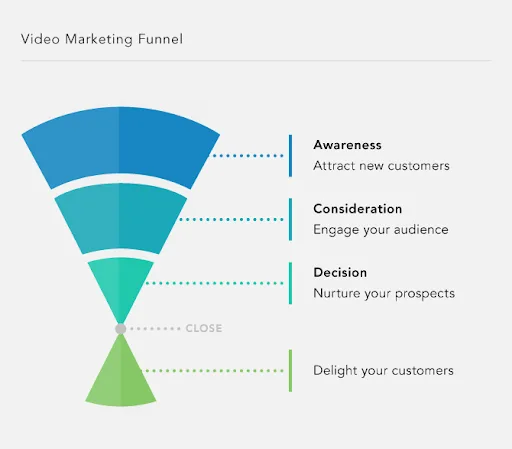 Video Marketing Funnel

Awareness
Attract new customers

Consideration
Engage your audience

Decision
Nurture your prospects

CLOSE

Delight your customers